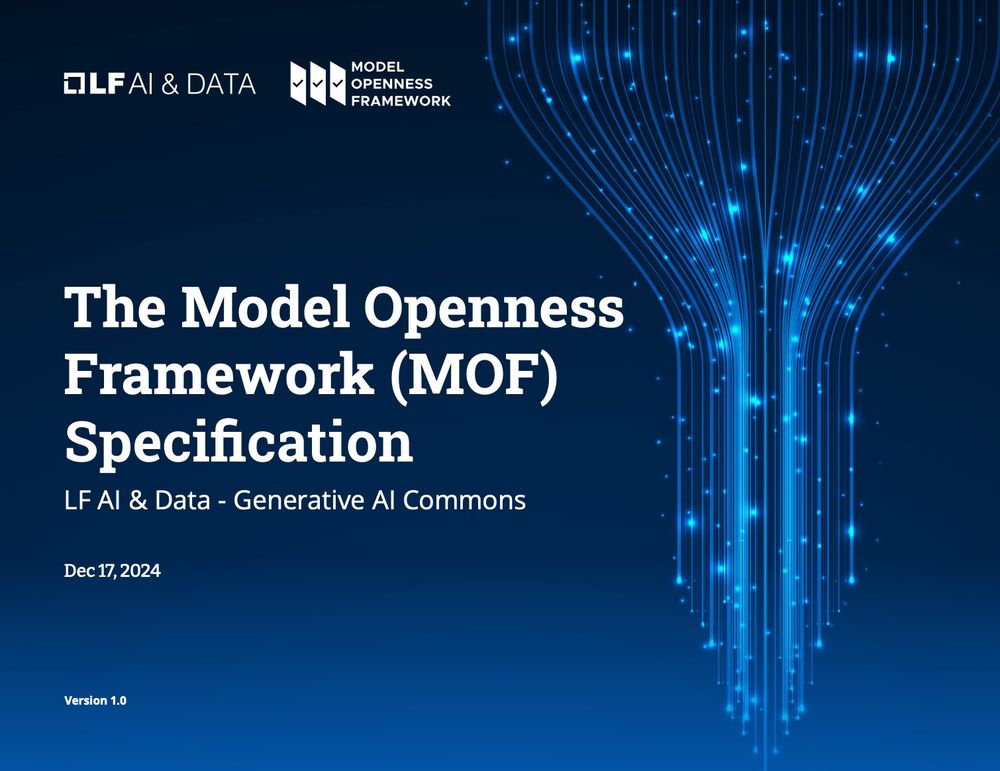 LF AI & DATA

MODEL OPENNESS FRAMEWORK

The Model Openness Framework (MOF) Specification

LF AI & Data - Generative AI Commons

Dec 17, 2024

Version 1.0